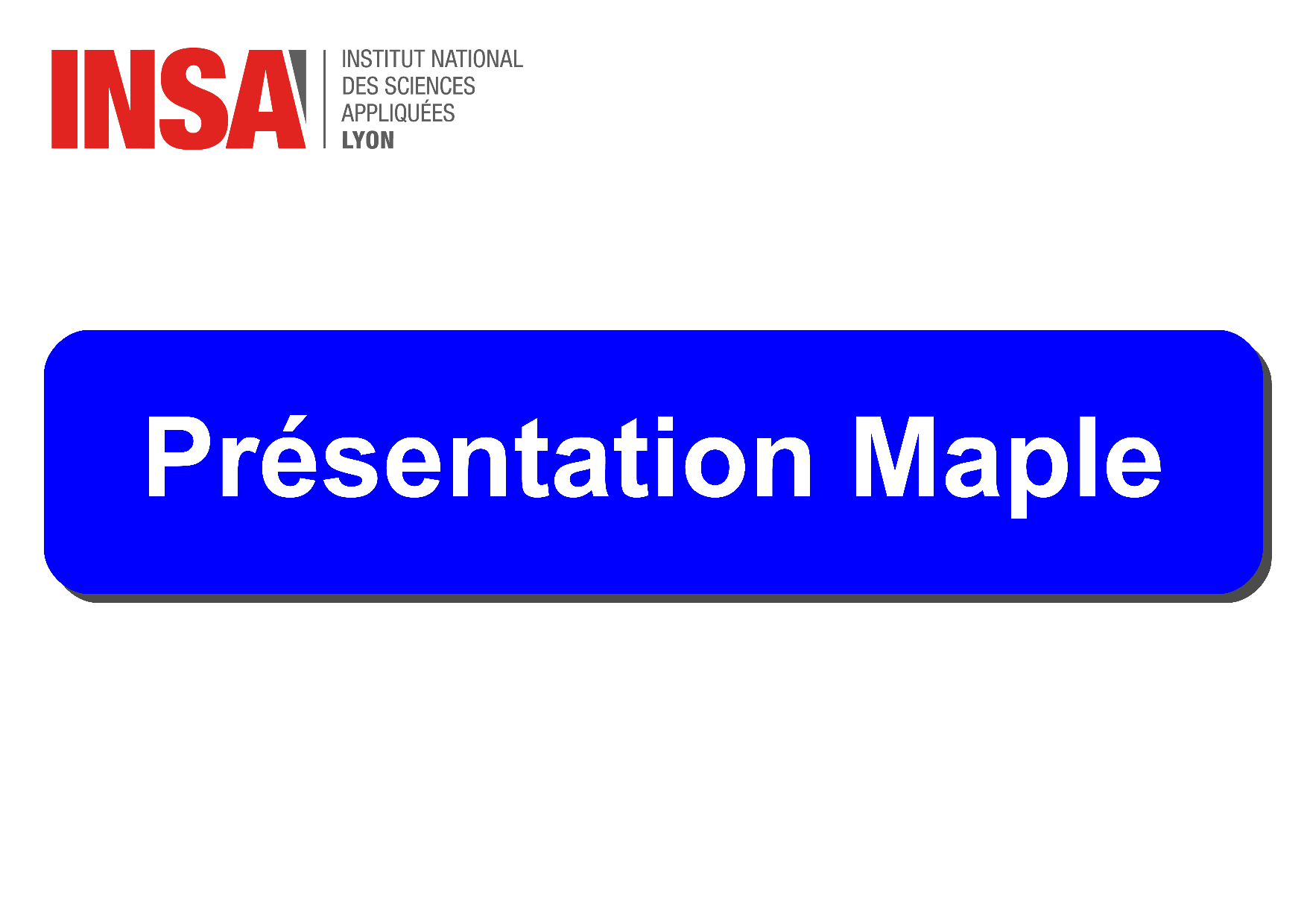 INSA
INSTITUT NATIONAL
DES SCIENCES
APPLIQUÉES
LYON

Présentation Maple